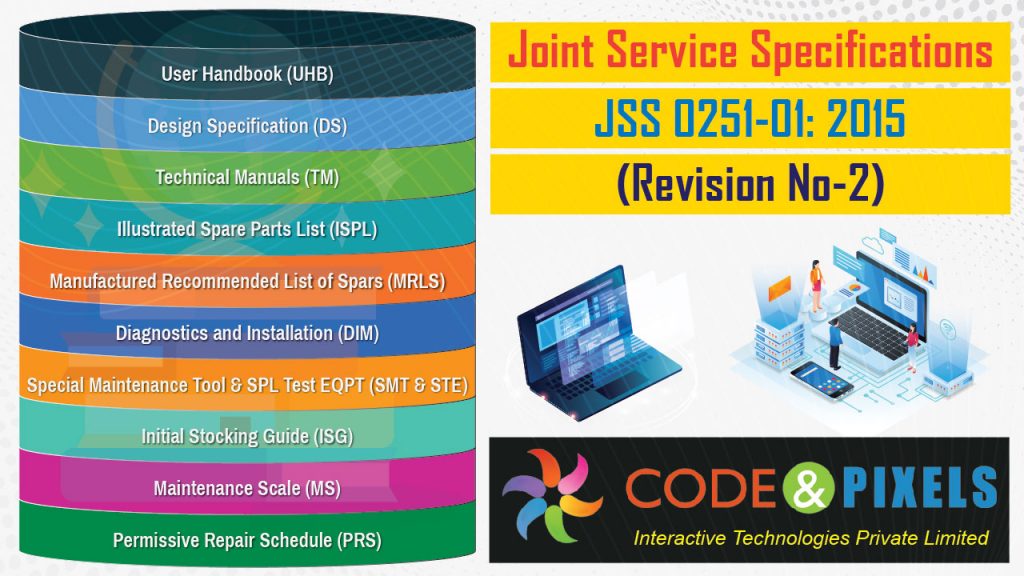 User Handbook (UHB)
Design Specification (DS)
Technical Manuals (TM)
Illustrated Spare Parts List (ISPL)
Manufactured Recommended List of Spars (MRLS)
Diagnostics and Installation (DIM)
Special Maintenance Tool & SPL Test EQPT (SMT & STE)
Initial Stocking Guide (ISG)
Maintenance Scale (MS)
Permissive Repair Schedule (PRS)

Joint Service Specifications
JSS 0251-01: 2015
(Revision No-2)

CODE & PIXELS
Interactive Technologies Private Limited